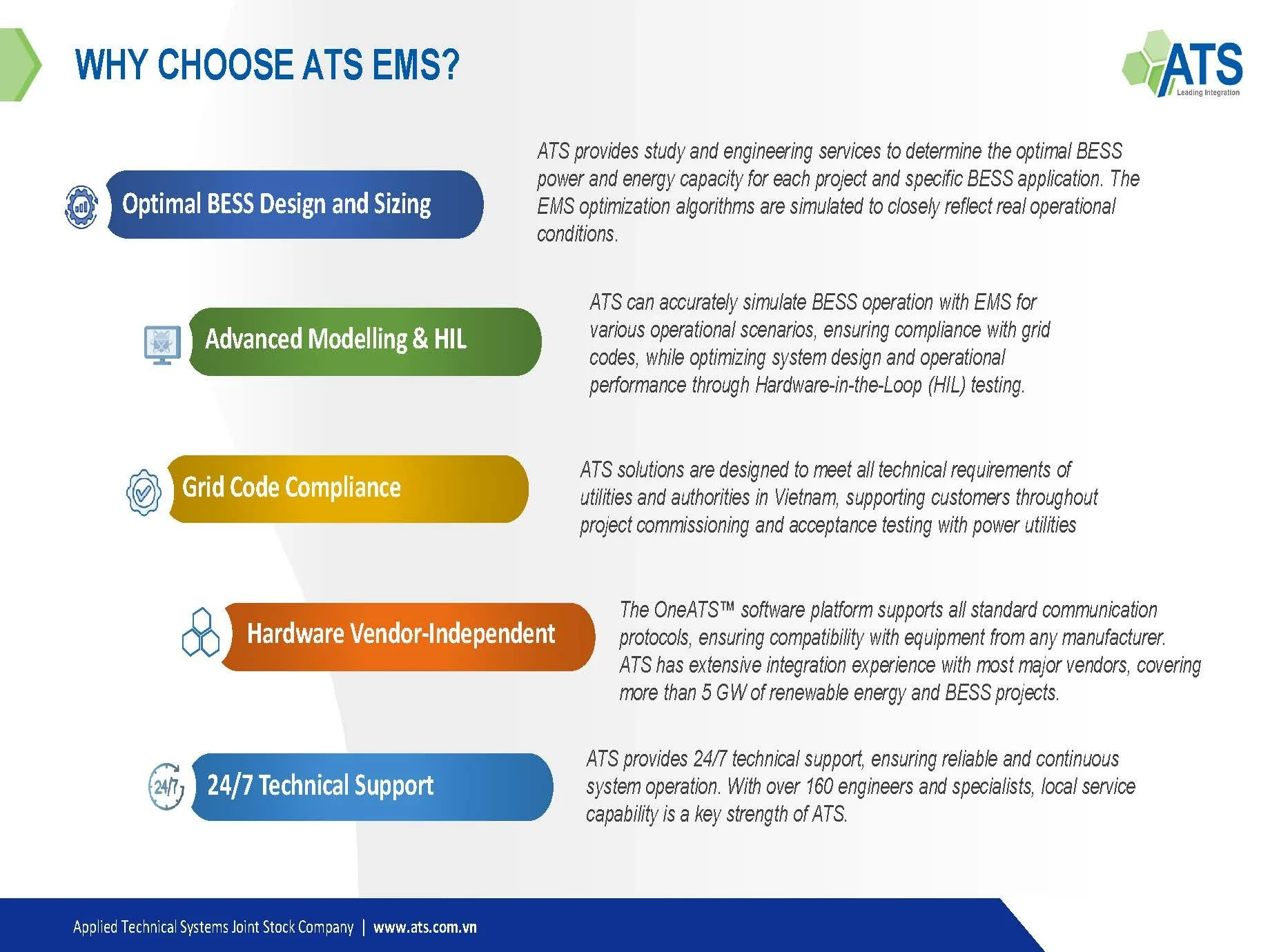 WHY CHOOSE ATS EMS?

ATS
Leading Integration

Optimal BESS Design and Sizing

ATS provides study and engineering services to determine the optimal BESS power and energy capacity for each project and specific BESS application. The EMS optimization algorithms are simulated to closely reflect real operational conditions.

Advanced Modelling & HIL

ATS can accurately simulate BESS operation with EMS for various operational scenarios, ensuring compliance with grid codes, while optimizing system design and operational performance through Hardware-in-the-Loop (HIL) testing.

Grid Code Compliance

ATS solutions are designed to meet all technical requirements of utilities and authorities in Vietnam, supporting customers throughout project commissioning and acceptance testing with power utilities

Hardware Vendor-Independent

The OneATS™ software platform supports all standard communication protocols, ensuring compatibility with equipment from any manufacturer. ATS has extensive integration experience with most major vendors, covering more than 5 GW of renewable energy and BESS projects.

24/7

24/7 Technical Support

ATS provides 24/7 technical support, ensuring reliable and continuous system operation. With over 160 engineers and specialists, local service capability is a key strength of ATS.

Applied Technical Systems Joint Stock Company | www.ats.com.vn